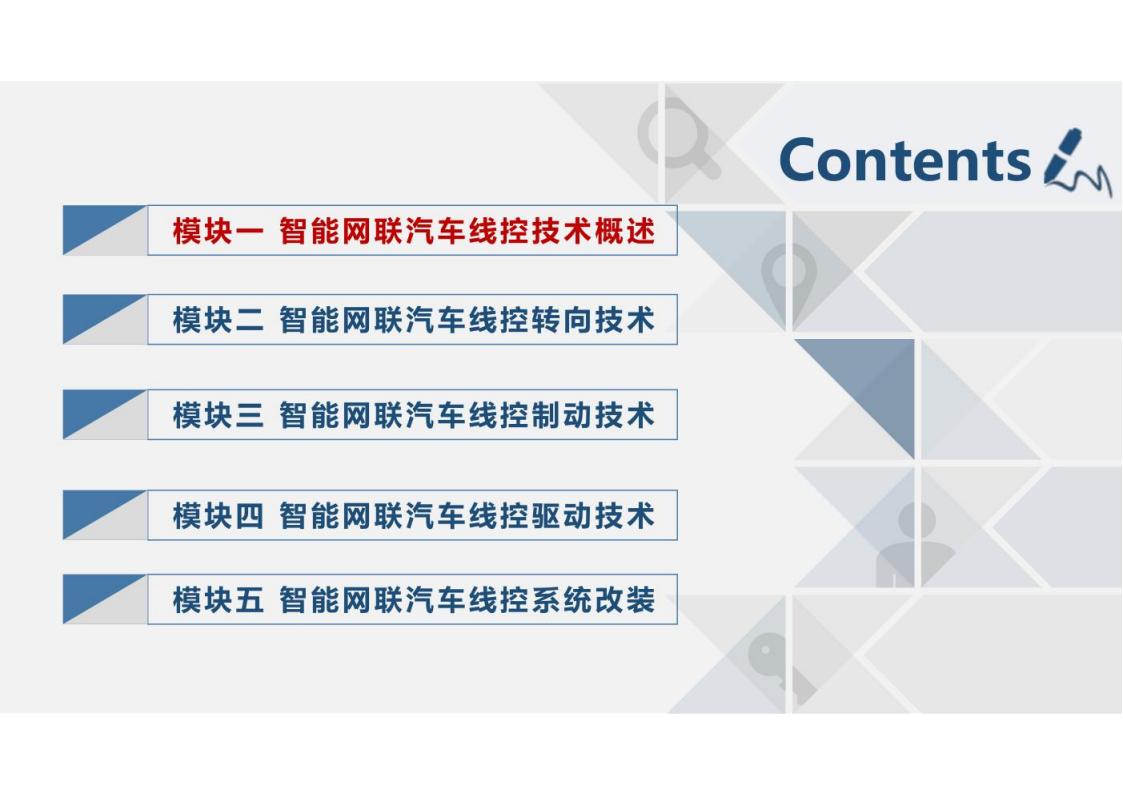 Contents

模块一 智能网联汽车线控技术概述

模块二 智能网联汽车线控转向技术

模块三 智能网联汽车线控制动技术

模块四 智能网联汽车线控驱动技术

模块五 智能网联汽车线控系统改装